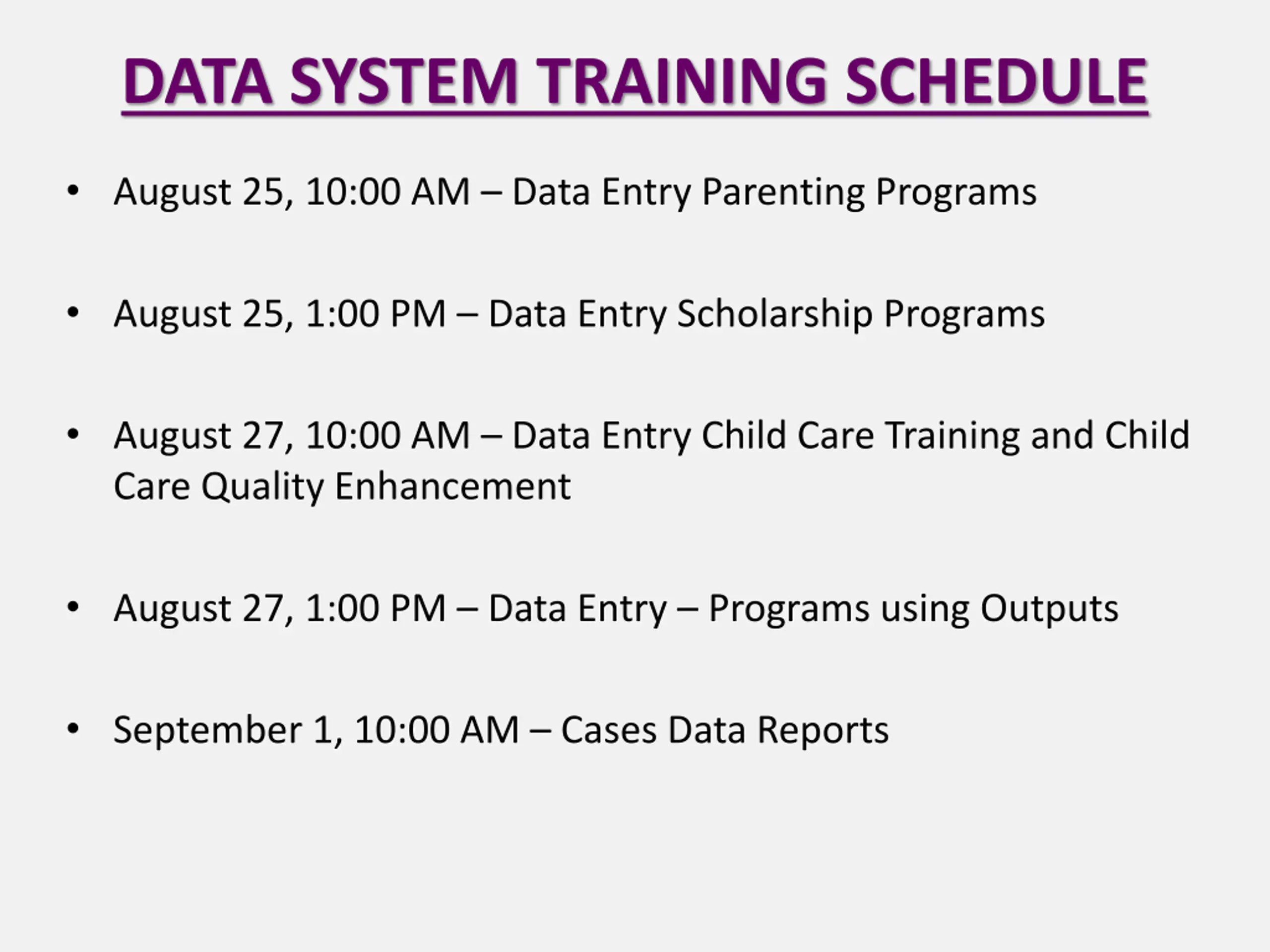 DATA SYSTEM TRAINING SCHEDULE

• August 25, 10:00 AM – Data Entry Parenting Programs

• August 25, 1:00 PM – Data Entry Scholarship Programs

• August 27, 10:00 AM – Data Entry Child Care Training and Child Care Quality Enhancement

• August 27, 1:00 PM – Data Entry – Programs using Outputs

• September 1, 10:00 AM – Cases Data Reports